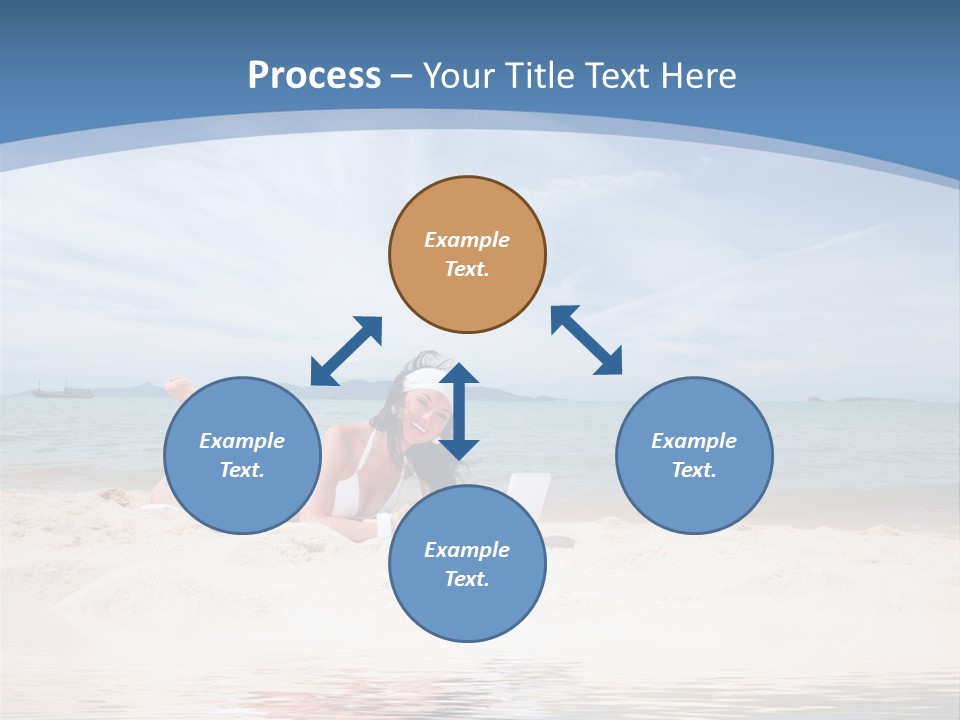 Process – Your Title Text Here

Example Text.

Example Text.

Example Text.

Example Text.